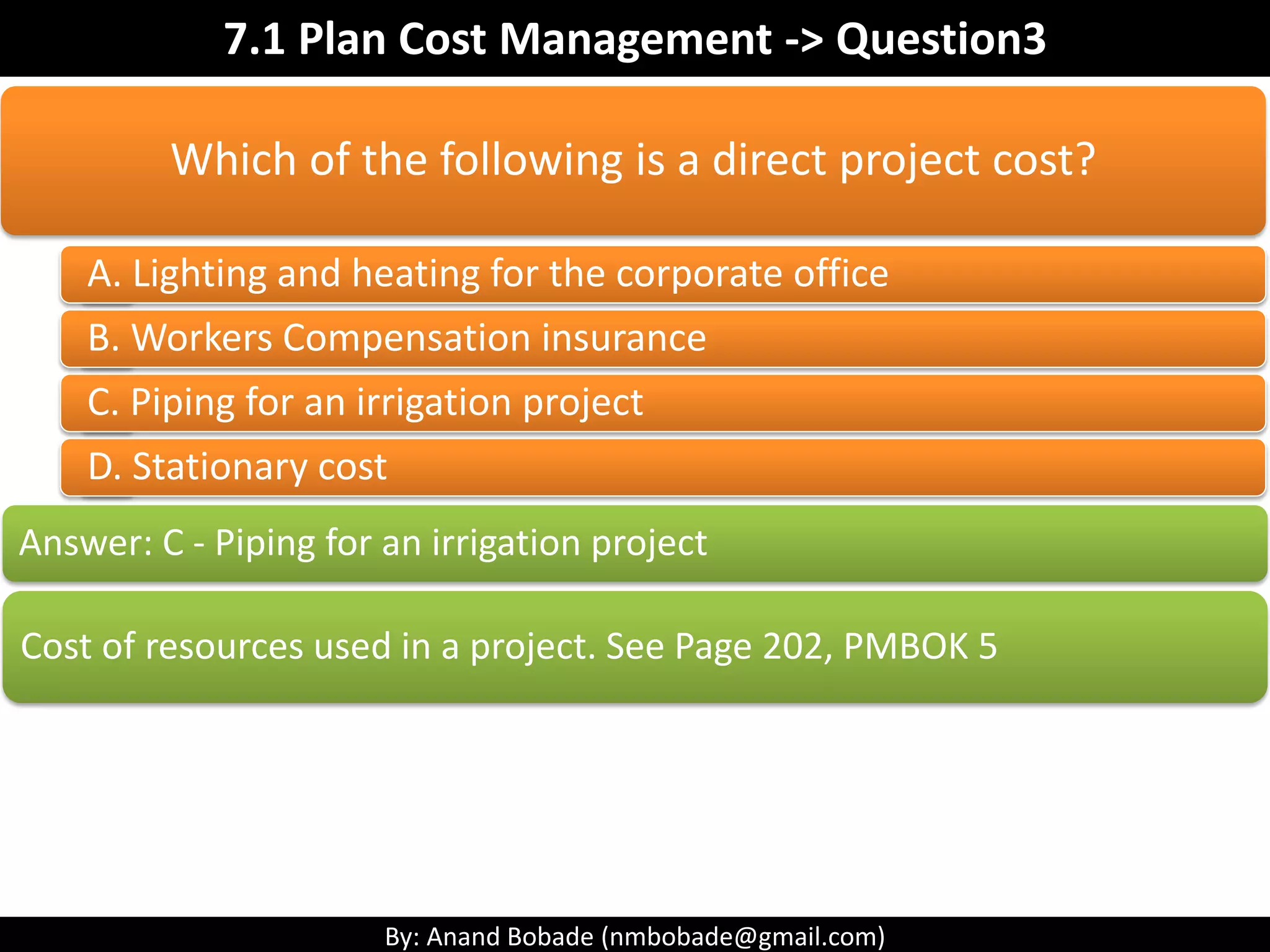 7.1 Plan Cost Management -> Question3

Which of the following is a direct project cost?

A. Lighting and heating for the corporate office

B. Workers Compensation insurance

C. Piping for an irrigation project

D. Stationary cost

Answer: C - Piping for an irrigation project

Cost of resources used in a project. See Page 202, PMBOK 5

By: Anand Bobade (nmbobade@gmail.com)